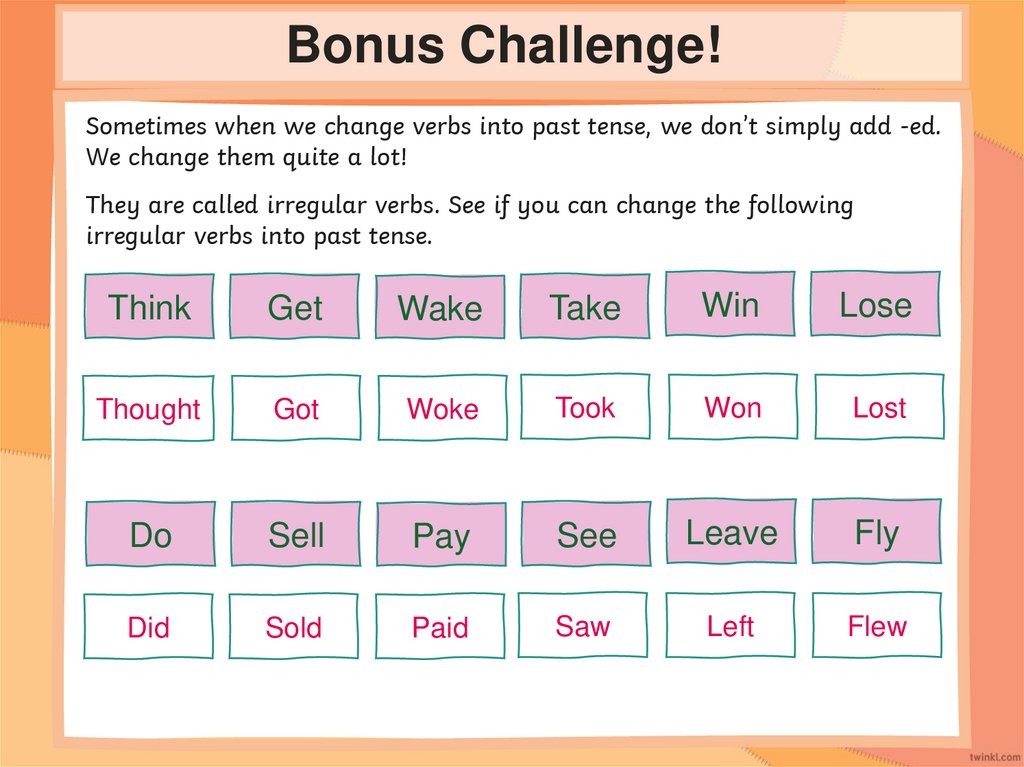 Bonus Challenge!

Sometimes when we change verbs into past tense, we don't simply add -ed. We change them quite a lot!

They are called irregular verbs. See if you can change the following irregular verbs into past tense.

Think Get Wake Take Win Lose

Thought Got Woke Took Won Lost

Do Sell Pay See Leave Fly

Did Sold Paid Saw Left Flew

twinkl.com